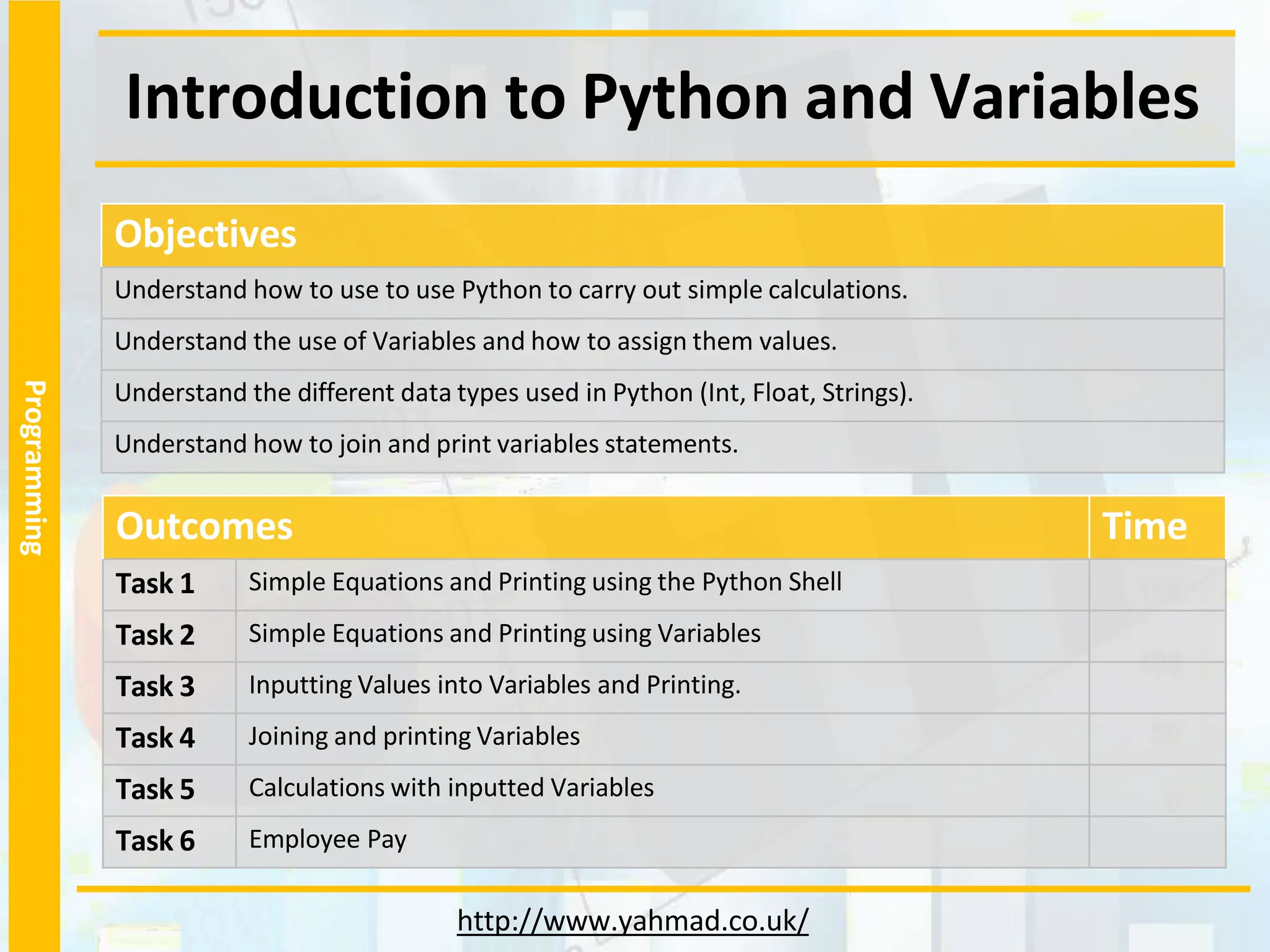 Programming

Introduction to Python and Variables

| Objectives |
|---|
| Understand how to use to use Python to carry out simple calculations. |
| Understand the use of Variables and how to assign them values. |
| Understand the different data types used in Python (Int, Float, Strings). |
| Understand how to join and print variables statements. |

| Outcomes | | Time |
|---|---|---|
| Task 1 | Simple Equations and Printing using the Python Shell | |
| Task 2 | Simple Equations and Printing using Variables | |
| Task 3 | Inputting Values into Variables and Printing. | |
| Task 4 | Joining and printing Variables | |
| Task 5 | Calculations with inputted Variables | |
| Task 6 | Employee Pay | |

http://www.yahmad.co.uk/